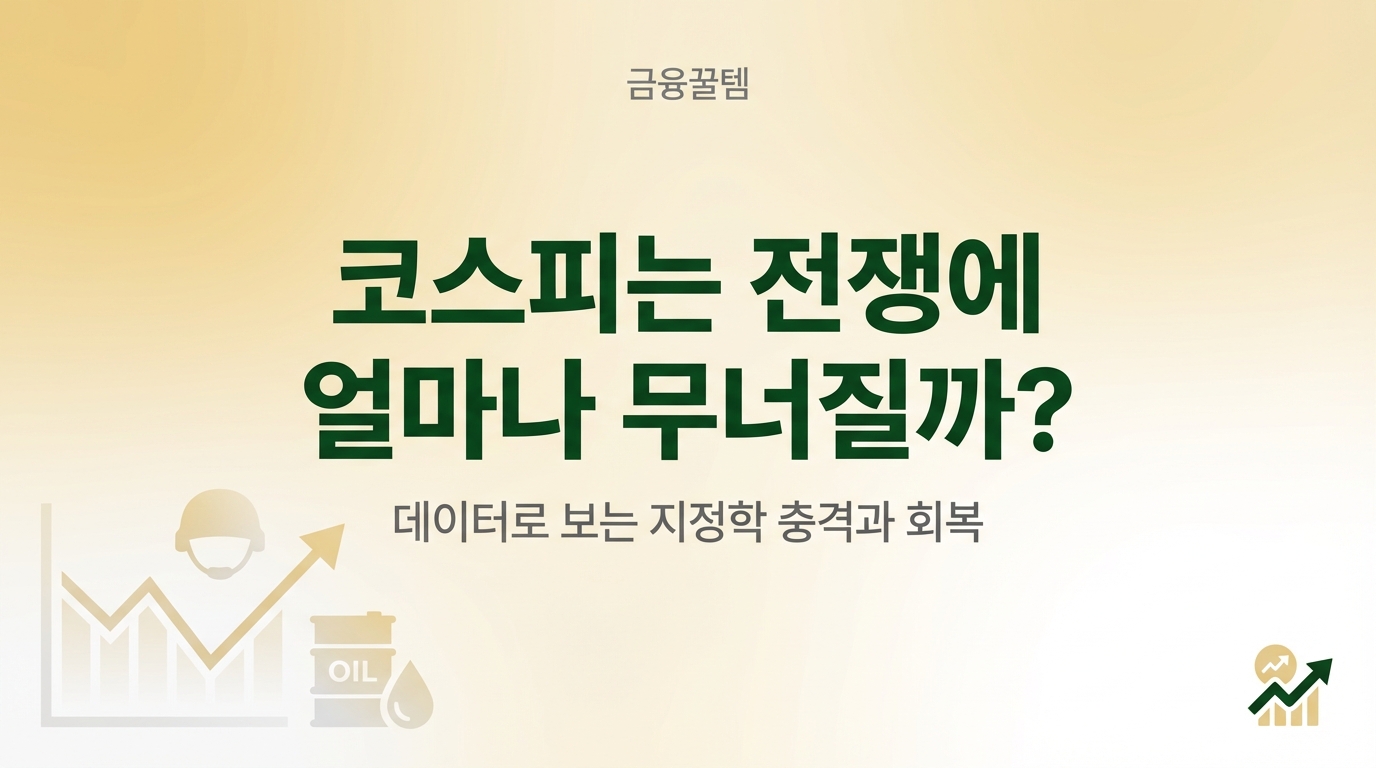 금융꿀템

코스피는 전쟁에 얼마나 무너질까?

데이터로 보는 지정학 충격과 회복

OIL